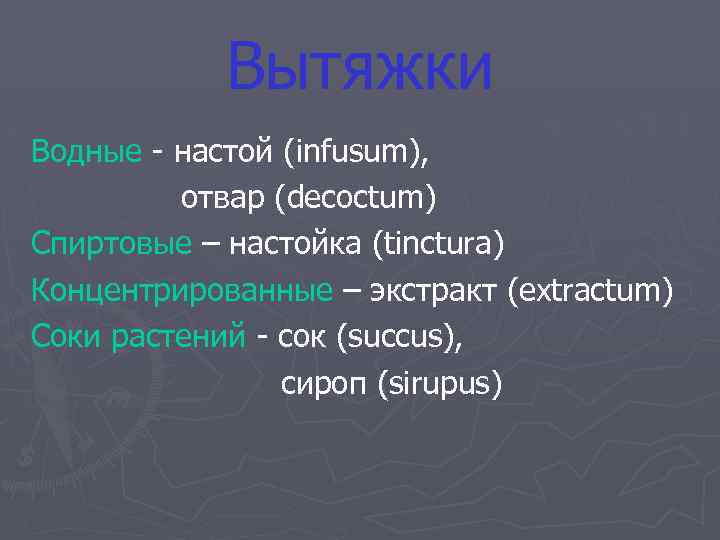 Вытяжки

Водные - настой (infusum),
отвар (decoctum)

Спиртовые – настойка (tinctura)

Концентрированные – экстракт (extractum)

Соки растений - сок (succus),
сироп (sirupus)